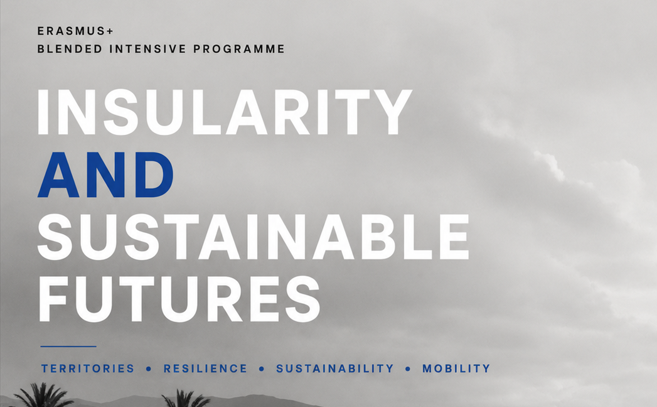 ERASMUS+
BLENDED INTENSIVE PROGRAMME

INSULARITY
AND
SUSTAINABLE
FUTURES

TERRITORIES • RESILIENCE • SUSTAINABILITY • MOBILITY